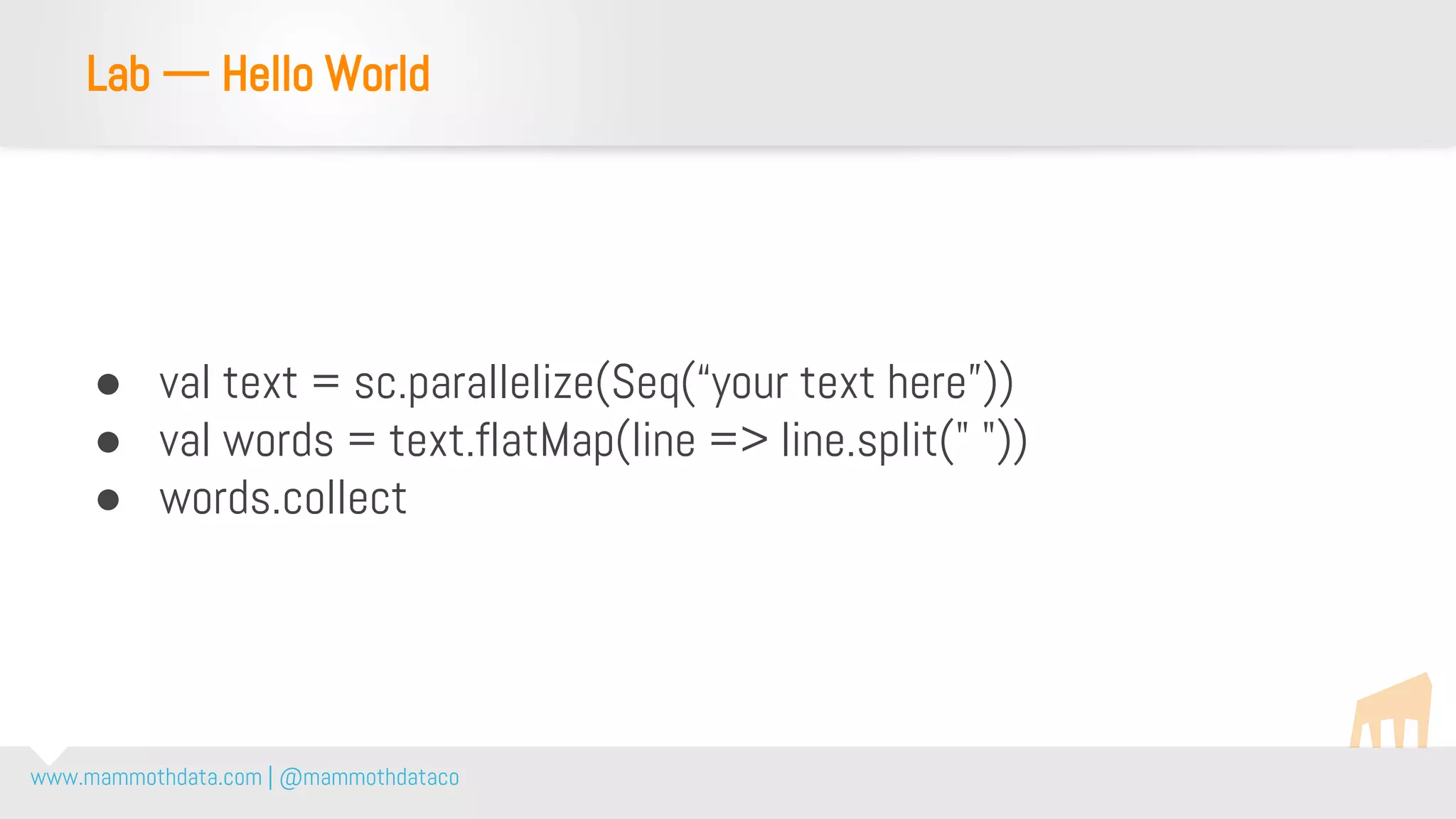 Lab — Hello World

- val text = sc.parallelize(Seq(“your text here”))
- val words = text.flatMap(line => line.split(" "))
- words.collect

www.mammothdata.com | @mammothdataco